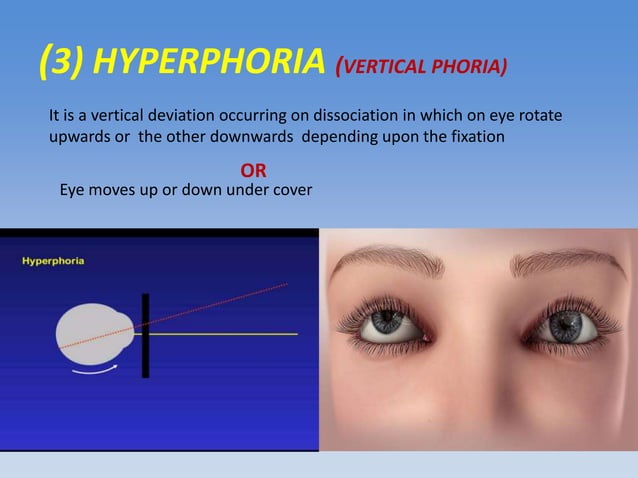 (3) HYPERPHORIA (VERTICAL PHORIA)

It is a vertical deviation occurring on dissociation in which on eye rotate upwards or the other downwards depending upon the fixation

OR

Eye moves up or down under cover

Hyperphoria